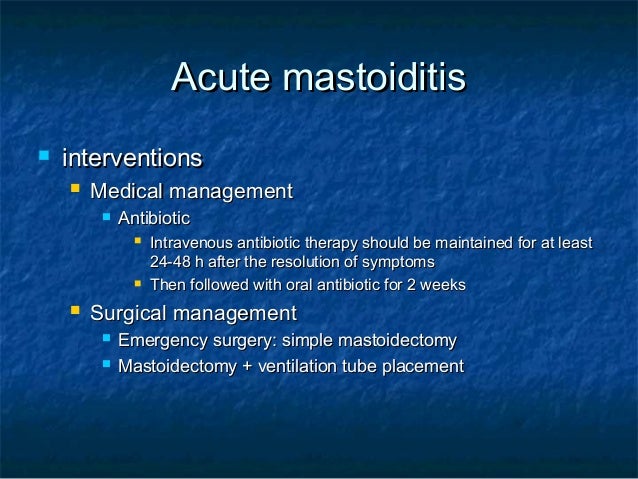 Acute mastoiditis

- interventions
  - Medical management
    - Antibiotic
      - Intravenous antibiotic therapy should be maintained for at least 24-48 h after the resolution of symptoms
      - Then followed with oral antibiotic for 2 weeks
  - Surgical management
    - Emergency surgery: simple mastoidectomy
    - Mastoidectomy + ventilation tube placement